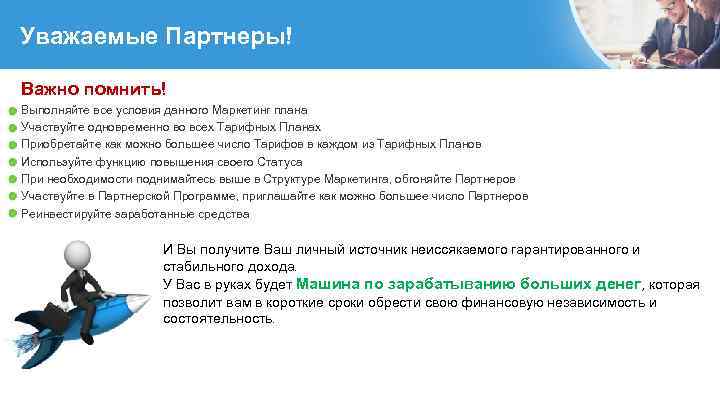 Уважаемые Партнеры!

Важно помнить!

Выполняйте все условия данного Маркетинг плана

Участвуйте одновременно во всех Тарифных Планах

Приобретайте как можно большее число Тарифов в каждом из Тарифных Планов

Используйте функцию повышения своего Статуса

При необходимости поднимайтесь выше в Структуре Маркетинга, обгоняйте Партнеров

Участвуйте в Партнерской Программе, приглашайте как можно большее число Партнеров

Реинвестируйте заработанные средства

И Вы получите Ваш личный источник неиссякаемого гарантированного и стабильного дохода.
У Вас в руках будет Машина по зарабатыванию больших денег, которая позволит вам в короткие сроки обрести свою финансовую независимость и состоятельность.